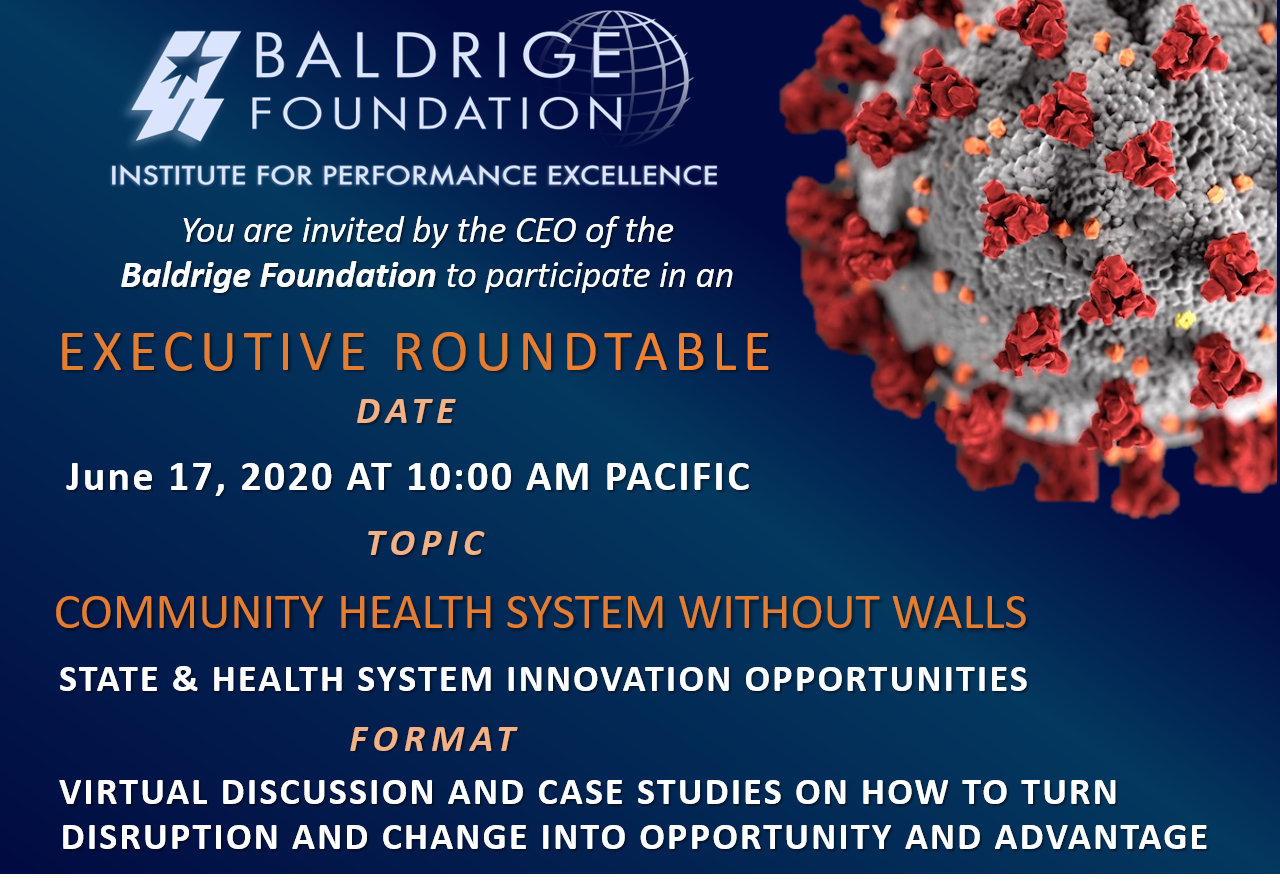 BALDRIGE FOUNDATION

INSTITUTE FOR PERFORMANCE EXCELLENCE

You are invited by the CEO of the Baldrige Foundation to participate in an

EXECUTIVE ROUNDTABLE

DATE

June 17, 2020 AT 10:00 AM PACIFIC

TOPIC

COMMUNITY HEALTH SYSTEM WITHOUT WALLS

STATE & HEALTH SYSTEM INNOVATION OPPORTUNITIES

FORMAT

VIRTUAL DISCUSSION AND CASE STUDIES ON HOW TO TURN DISRUPTION AND CHANGE INTO OPPORTUNITY AND ADVANTAGE